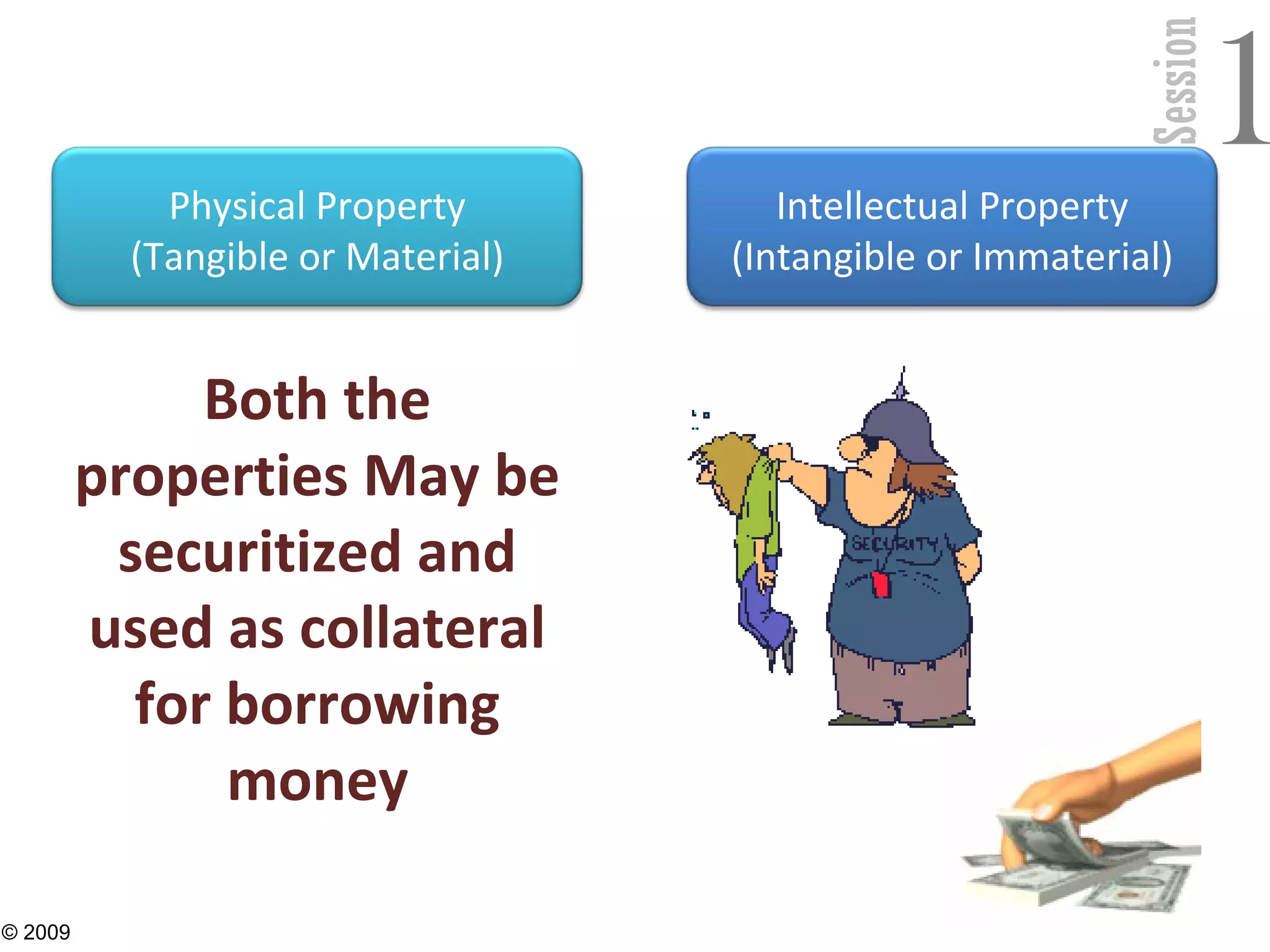 Session 1

Physical Property
(Tangible or Material)

Intellectual Property
(Intangible or Immaterial)

Both the properties May be securitized and used as collateral for borrowing money

SECURITY

© 2009